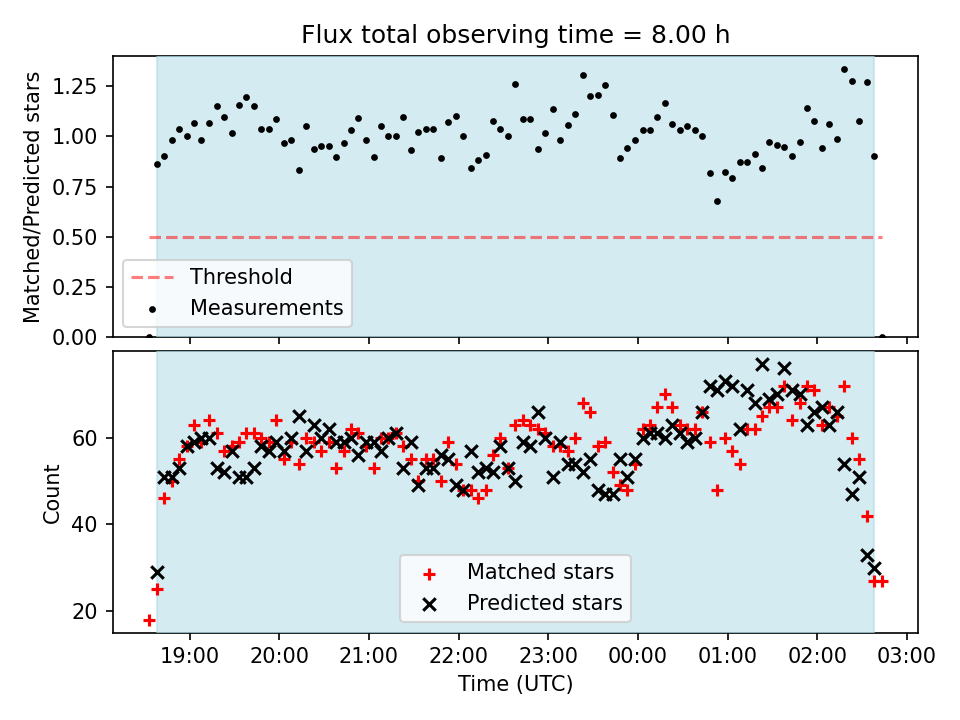 Flux total observing time = 8.00 h

Matched/Predicted stars

1.25
1.00
0.75
0.50
0.25
0.00

Threshold
Measurements

Count

60
40
20

Matched stars
Predicted stars

19:00 20:00 21:00 22:00 23:00 00:00 01:00 02:00 03:00

Time (UTC)